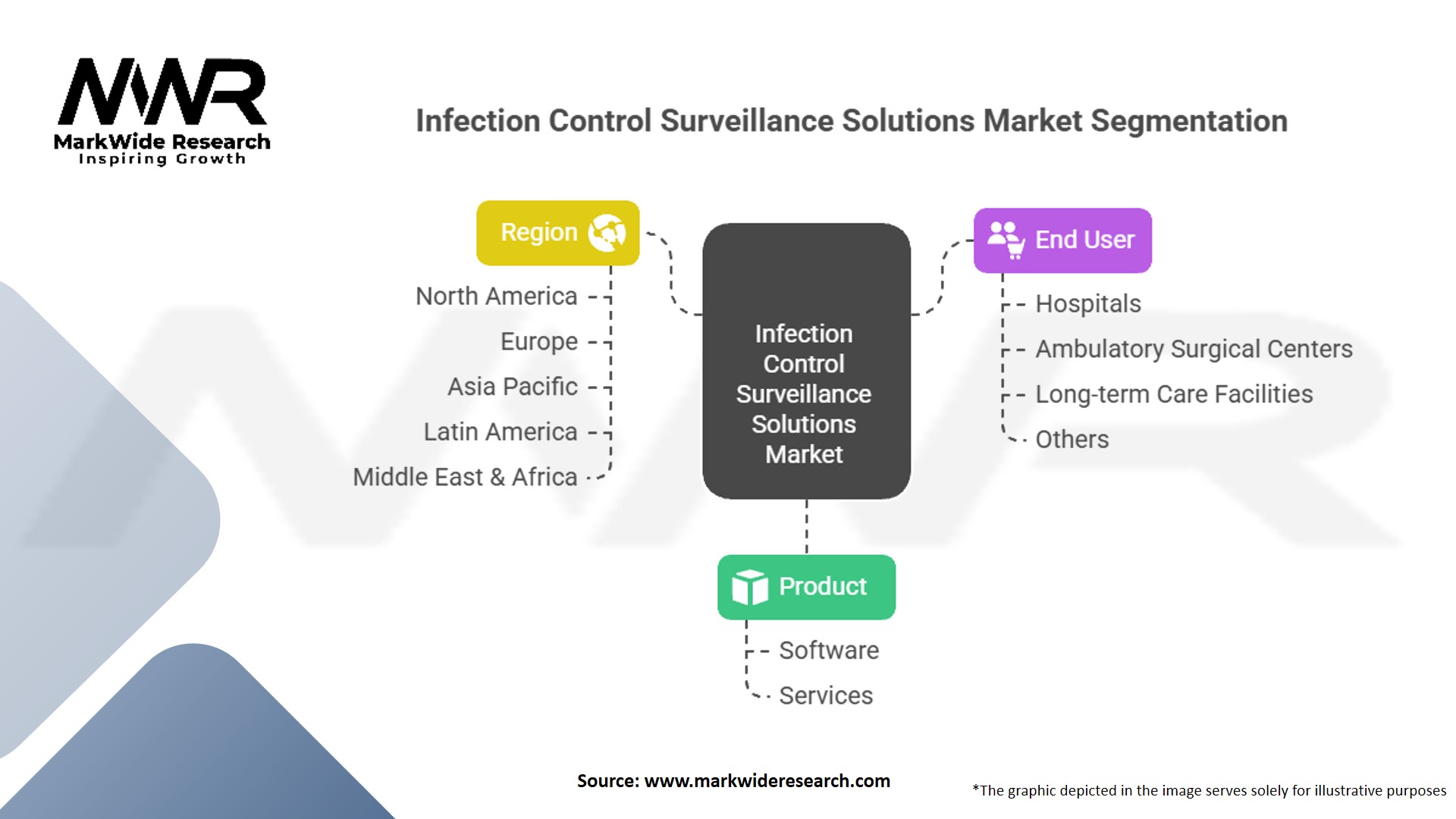 MWR
MarkWide Research
Inspiring Growth

Infection Control Surveillance Solutions Market Segmentation

Region

North America
Europe
Asia Pacific
Latin America
Middle East & Africa

Infection Control Surveillance Solutions Market

End User

Hospitals
Ambulatory Surgical Centers
Long-term Care Facilities
Others

Product

Software
Services

Source: www.markwideresearch.com

*The graphic depicted in the image serves solely for illustrative purposes